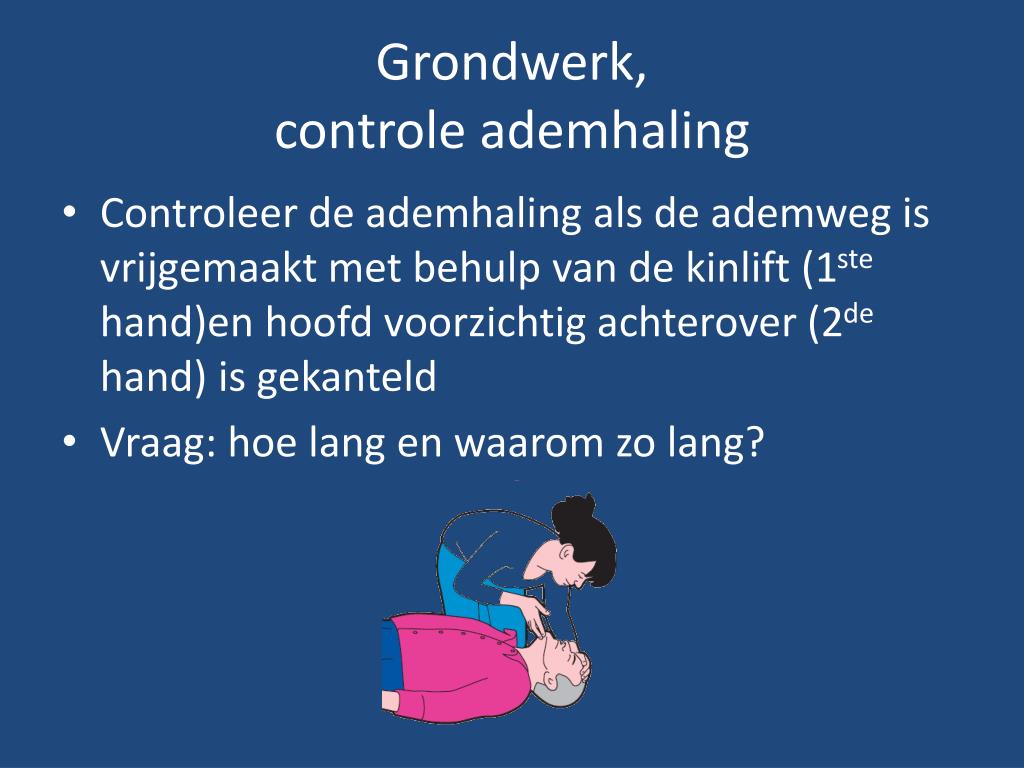 Grondwerk,
controle ademhaling

• Controleer de ademhaling als de ademweg is vrijgemaakt met behulp van de kinlift (1$^{ste}$ hand)en hoofd voorzichtig achterover (2$^{de}$ hand) is gekanteld
• Vraag: hoe lang en waarom zo lang?